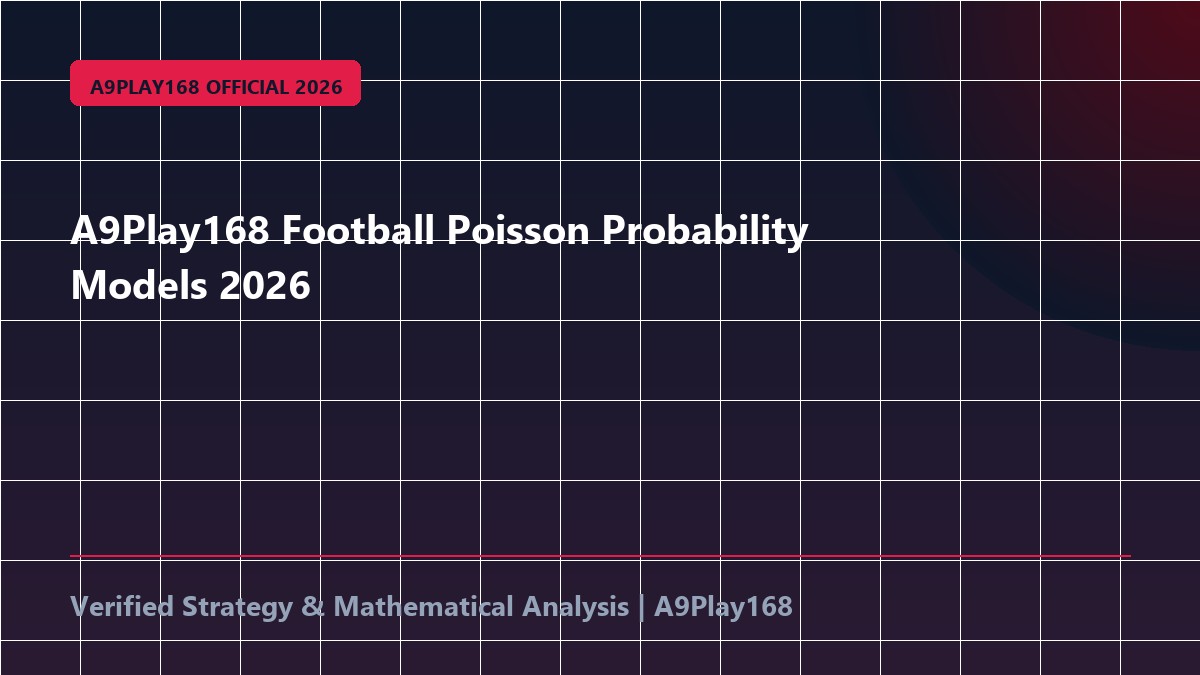 A9PLAY168 OFFICIAL 2026

A9Play168 Football Poisson Probability Models 2026

Verified Strategy & Mathematical Analysis | A9Play168